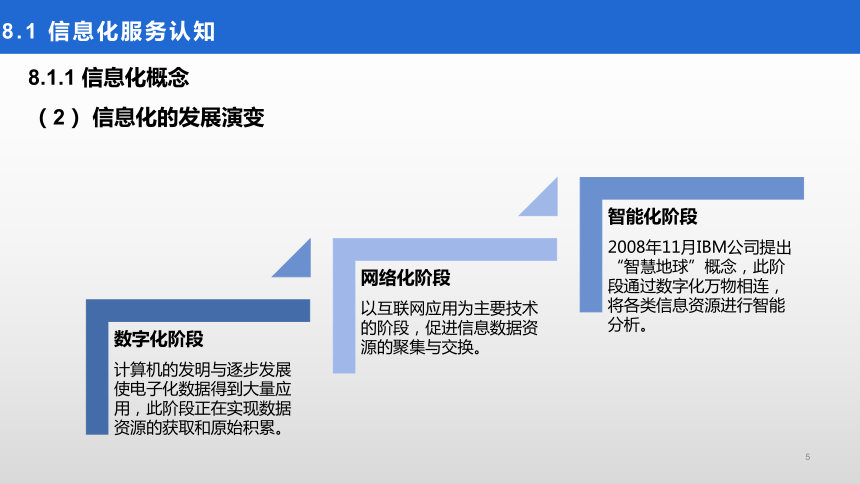 8.1 信息化服务认知

8.1.1 信息化概念

（2）信息化的发展演变

数字化阶段

计算机的发明与逐步发展使电子化数据得到大量应用，此阶段正在实现数据资源的获取和原始积累。

网络化阶段

以互联网应用为主要技术的阶段，促进信息数据资源的聚集与交换。

智能化阶段

2008年11月IBM公司提出“智慧地球”概念，此阶段通过数字化万物相连，将各类信息资源进行智能分析。

5